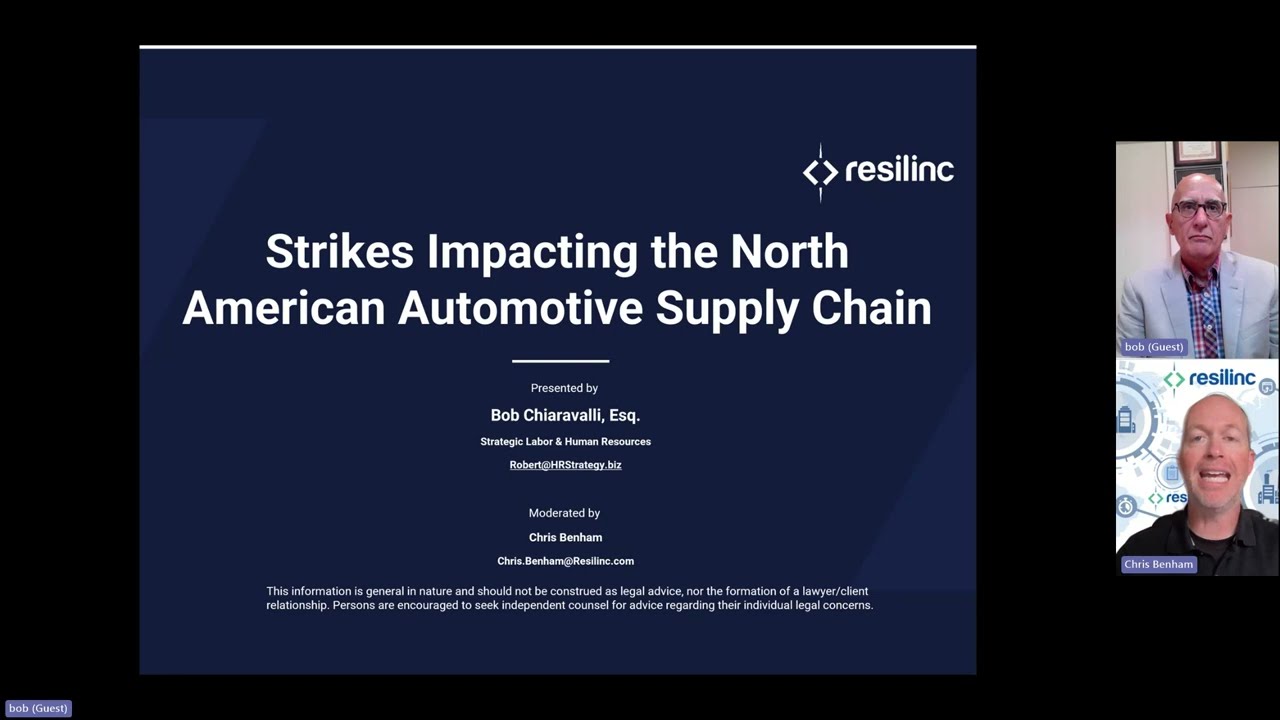 resilinc

Strikes Impacting the North American Automotive Supply Chain

Presented by

Bob Chiaravalli, Esq.

Strategic Labor & Human Resources

Robert@HRStrategy.biz

Moderated by

Chris Benham

Chris.Benham@Resilinc.com

This information is general in nature and should not be construed as legal advice, nor the formation of a lawyer/client relationship. Persons are encouraged to seek independent counsel for advice regarding their individual legal concerns.

bob (Guest)

resilinc

res

Chris Benham

bob (Guest)